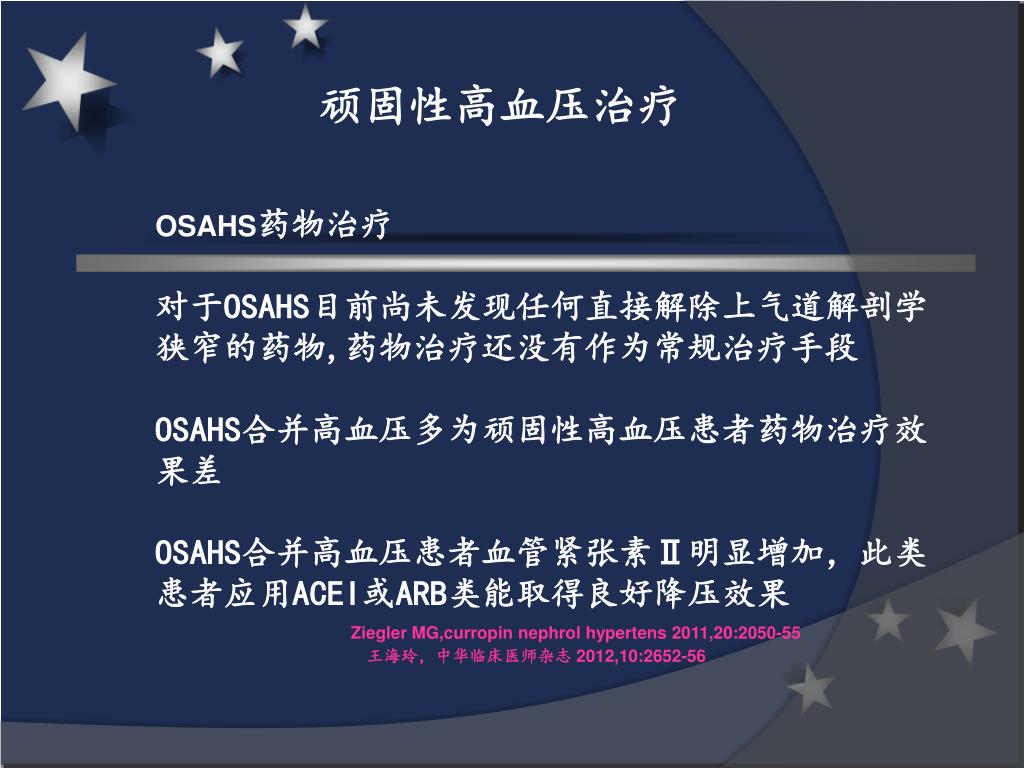 顽固性高血压治疗

OSAHS药物治疗

对于OSAHS目前尚未发现任何直接解除上气道解剖学狭窄的药物,药物治疗还没有作为常规治疗手段

OSAHS合并高血压多为顽固性高血压患者药物治疗效果差

OSAHS合并高血压患者血管紧张素Ⅱ明显增加，此类患者应用ACEI或ARB类能取得良好降压效果

Ziegler MG,curropin nephrol hypertens 2011,20:2050-55
王海玲，中华临床医师杂志 2012,10:2652-56